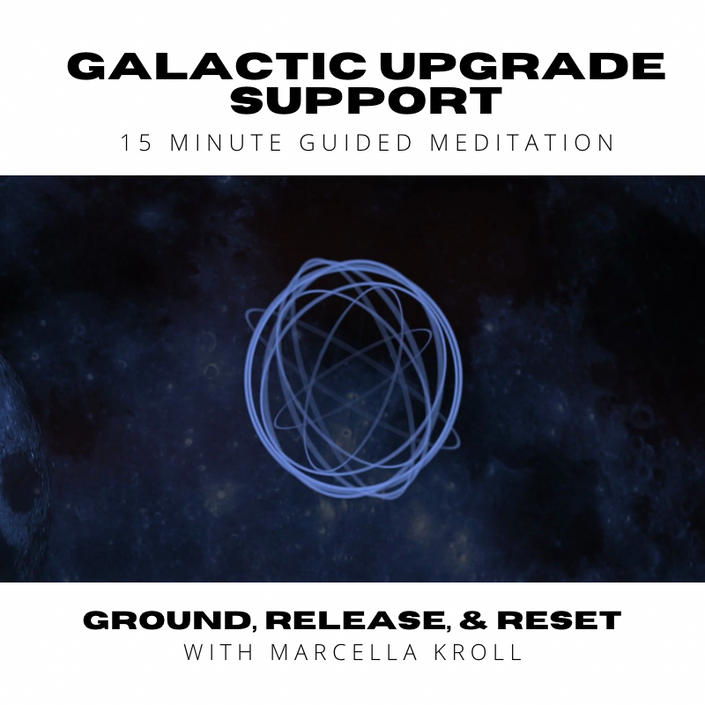 GALACTIC UPGRADE SUPPORT

15 MINUTE GUIDED MEDITATION

GROUND, RELEASE, & RESET

WITH MARCELLA KROLL